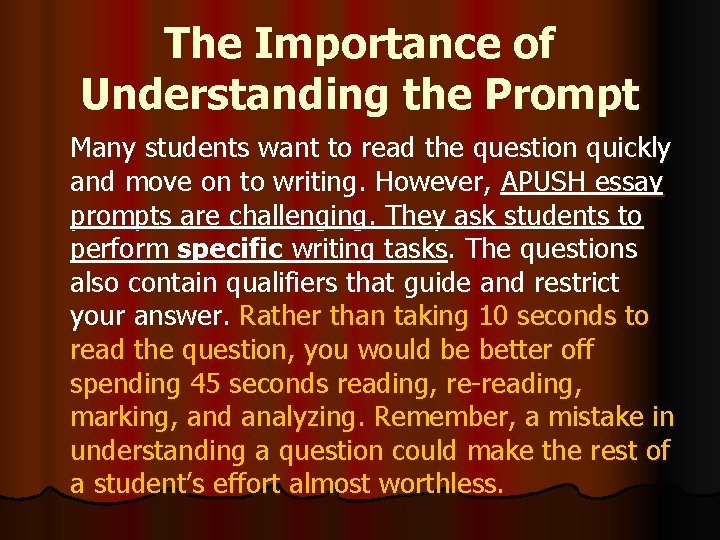 The Importance of Understanding the Prompt

Many students want to read the question quickly and move on to writing. However, APUSH essay prompts are challenging. They ask students to perform specific writing tasks. The questions also contain qualifiers that guide and restrict your answer. Rather than taking 10 seconds to read the question, you would be better off spending 45 seconds reading, re-reading, marking, and analyzing. Remember, a mistake in understanding a question could make the rest of a student's effort almost worthless.